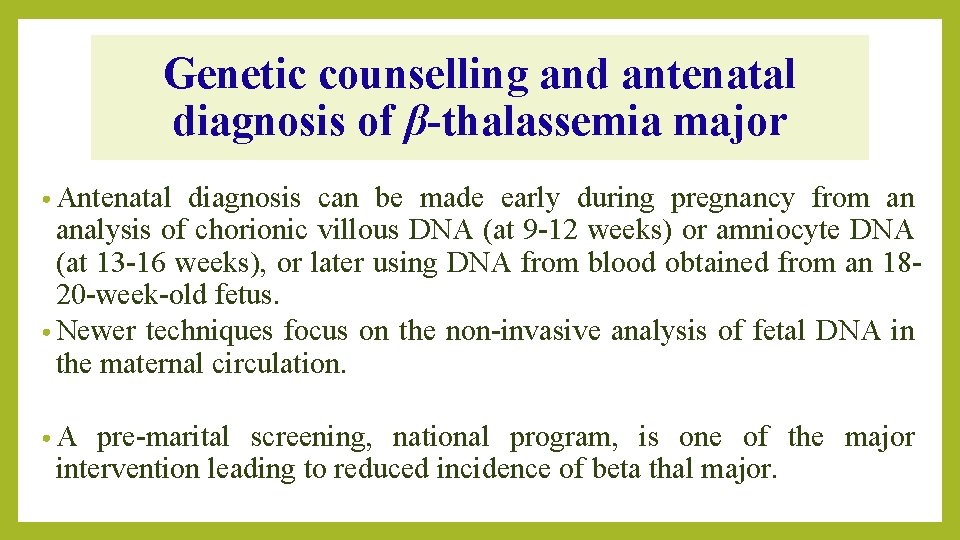 Genetic counselling and antenatal diagnosis of $\beta$-thalassemia major

• Antenatal diagnosis can be made early during pregnancy from an analysis of chorionic villous DNA (at 9-12 weeks) or amniocyte DNA (at 13-16 weeks), or later using DNA from blood obtained from an 18-20-week-old fetus.
• Newer techniques focus on the non-invasive analysis of fetal DNA in the maternal circulation.

• A pre-marital screening, national program, is one of the major intervention leading to reduced incidence of beta thal major.